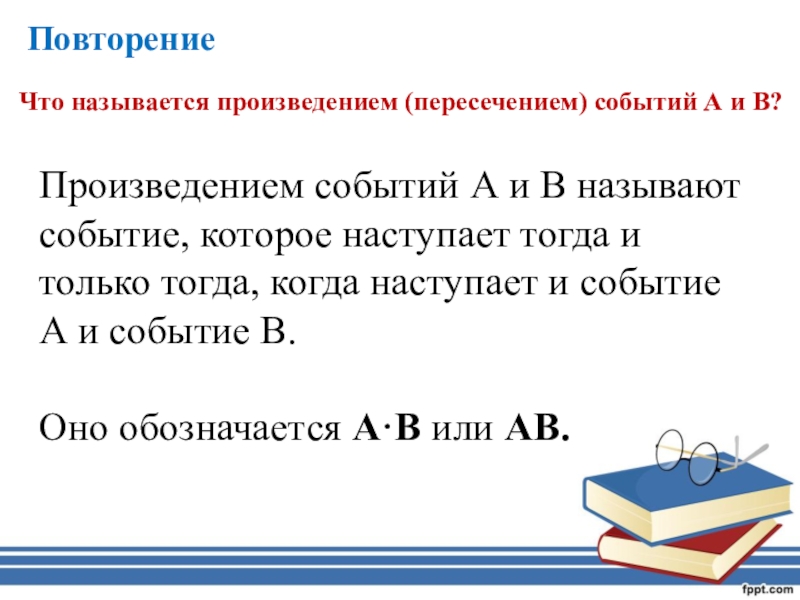 Повторение

Что называется произведением (пересечением) событий А и В?

Произведением событий А и В называют событие, которое наступает тогда и только тогда, когда наступает и событие А и событие В.

Оно обозначается А·В или АВ.

fppt.com